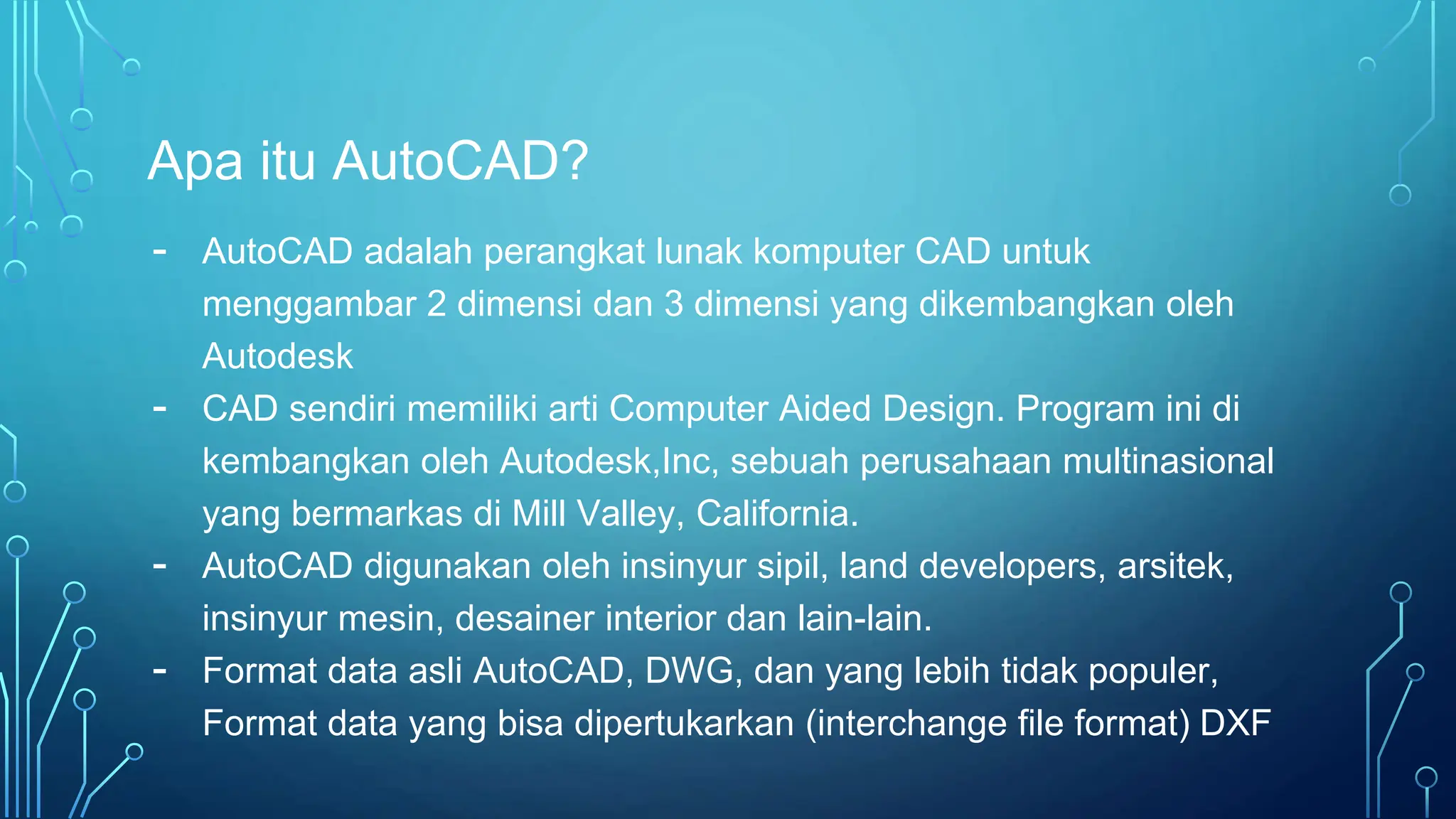 Apa itu AutoCAD?

- AutoCAD adalah perangkat lunak komputer CAD untuk menggambar 2 dimensi dan 3 dimensi yang dikembangkan oleh Autodesk
- CAD sendiri memiliki arti Computer Aided Design. Program ini di kembangkan oleh Autodesk,Inc, sebuah perusahaan multinasional yang bermarkas di Mill Valley, California.
- AutoCAD digunakan oleh insinyur sipil, land developers, arsitek, insinyur mesin, desainer interior dan lain-lain.
- Format data asli AutoCAD, DWG, dan yang lebih tidak populer, Format data yang bisa dipertukarkan (interchange file format) DXF